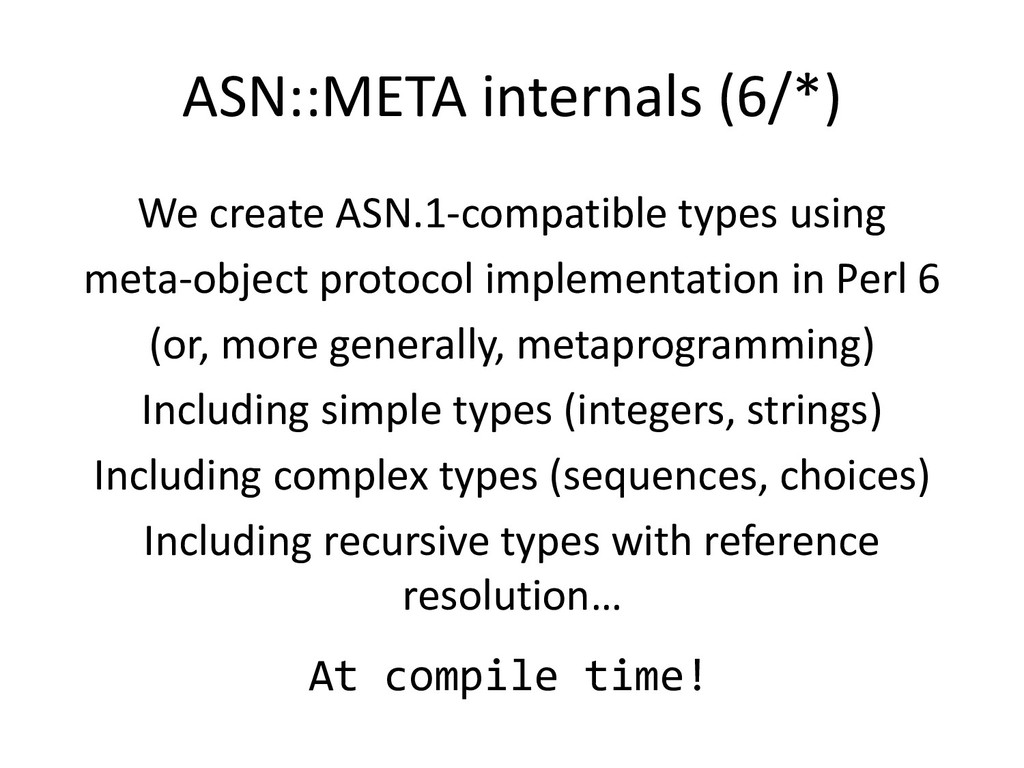 ASN::META internals (6/*)

We create ASN.1-compatible types using meta-object protocol implementation in Perl 6 (or, more generally, metaprogramming)

Including simple types (integers, strings)

Including complex types (sequences, choices)

Including recursive types with reference resolution…

At compile time!